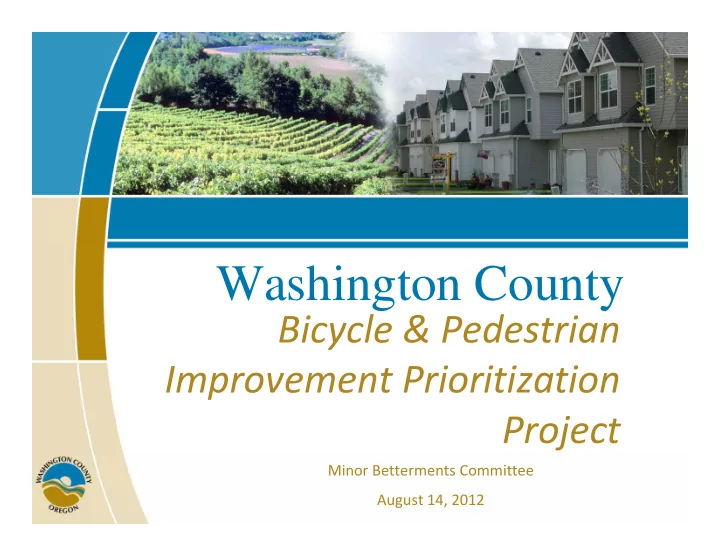 Washington County
Bicycle & Pedestrian Improvement Prioritization Project

Minor Betterments Committee

August 14, 2012

WASHINGTON COUNTY
OREGON